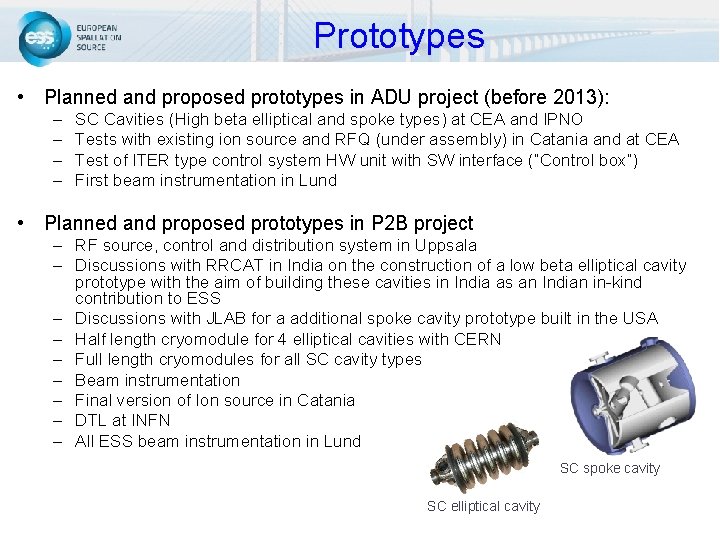 ess EUROPEAN SPALLATION SOURCE

Prototypes

• Planned and proposed prototypes in ADU project (before 2013):
– SC Cavities (High beta elliptical and spoke types) at CEA and IPNO
– Tests with existing ion source and RFQ (under assembly) in Catania and at CEA
– Test of ITER type control system HW unit with SW interface ("Control box")
– First beam instrumentation in Lund

• Planned and proposed prototypes in P2B project
– RF source, control and distribution system in Uppsala
– Discussions with RRCAT in India on the construction of a low beta elliptical cavity prototype with the aim of building these cavities in India as an Indian in-kind contribution to ESS
– Discussions with JLAB for a additional spoke cavity prototype built in the USA
– Half length cryomodule for 4 elliptical cavities with CERN
– Full length cryomodules for all SC cavity types
– Beam instrumentation
– Final version of Ion source in Catania
– DTL at INFN
– All ESS beam instrumentation in Lund

SC spoke cavity

SC elliptical cavity